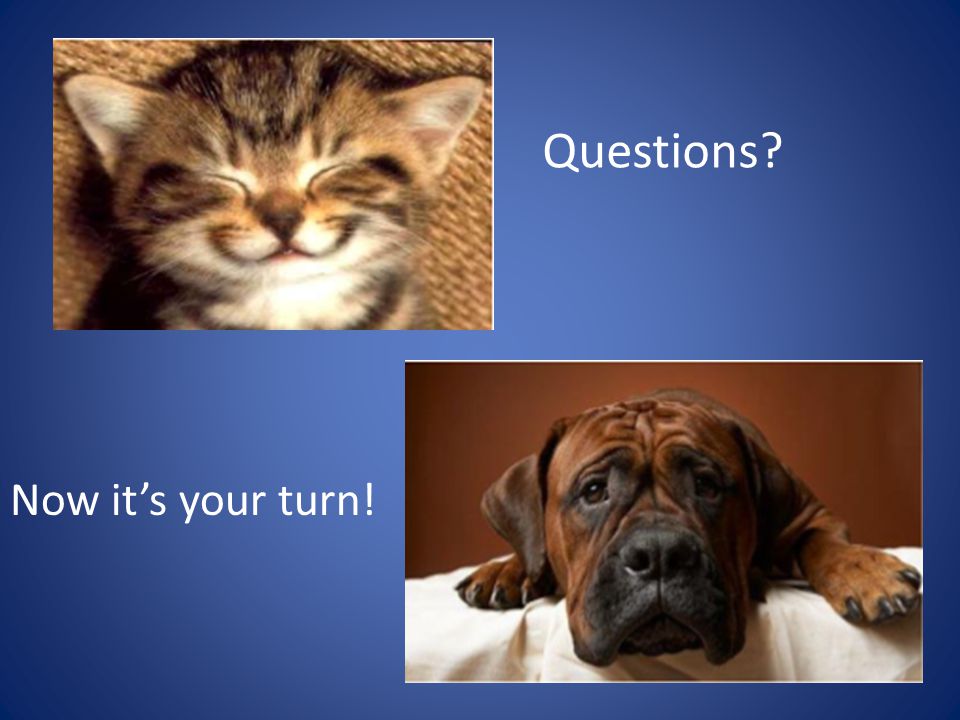 Questions?

Now it’s your turn!